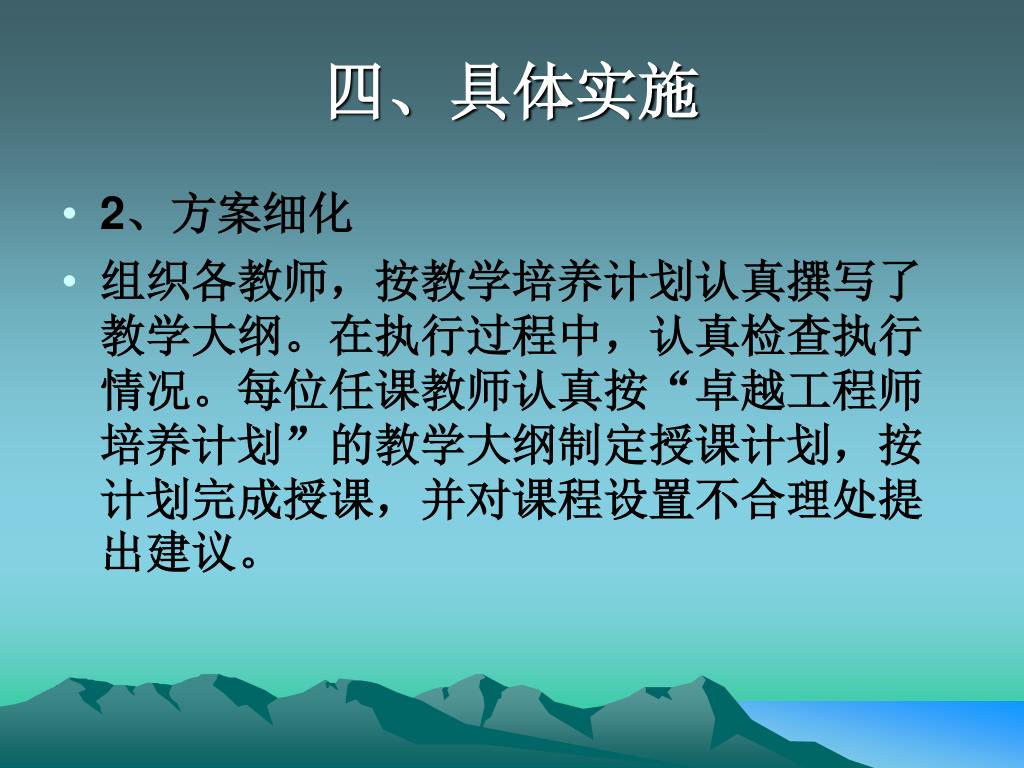 四、具体实施

• 2、方案细化

• 组织各教师，按教学培养计划认真撰写了教学大纲。在执行过程中，认真检查执行情况。每位任课教师认真按“卓越工程师培养计划”的教学大纲制定授课计划，按计划完成授课，并对课程设置不合理处提出建议。